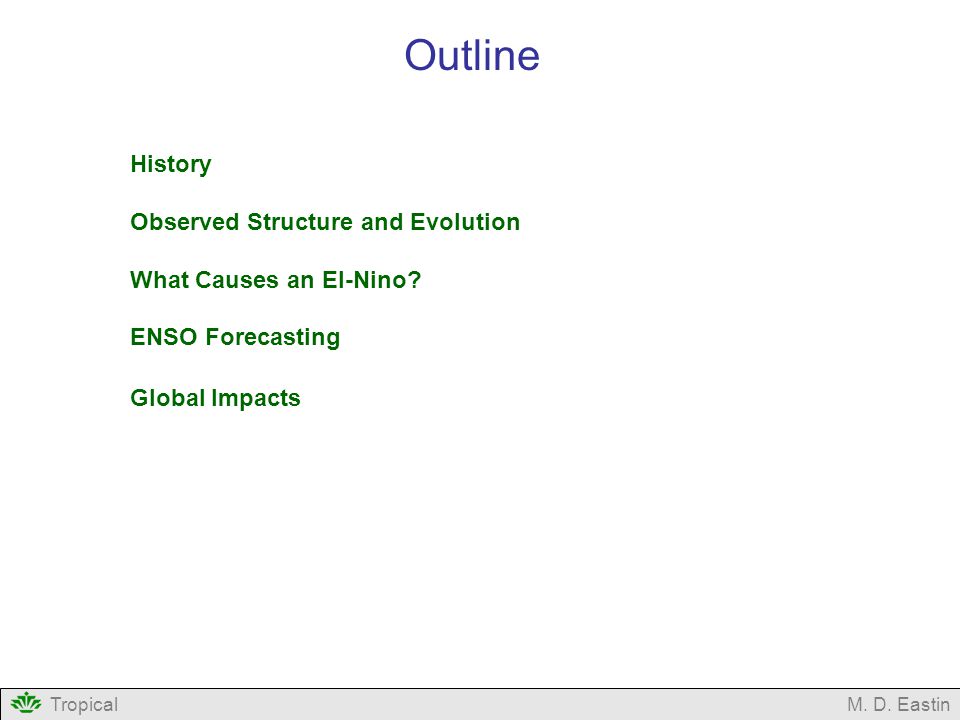 Outline

History

Observed Structure and Evolution

What Causes an El-Nino?

ENSO Forecasting

Global Impacts

Tropical

M. D. Eastin